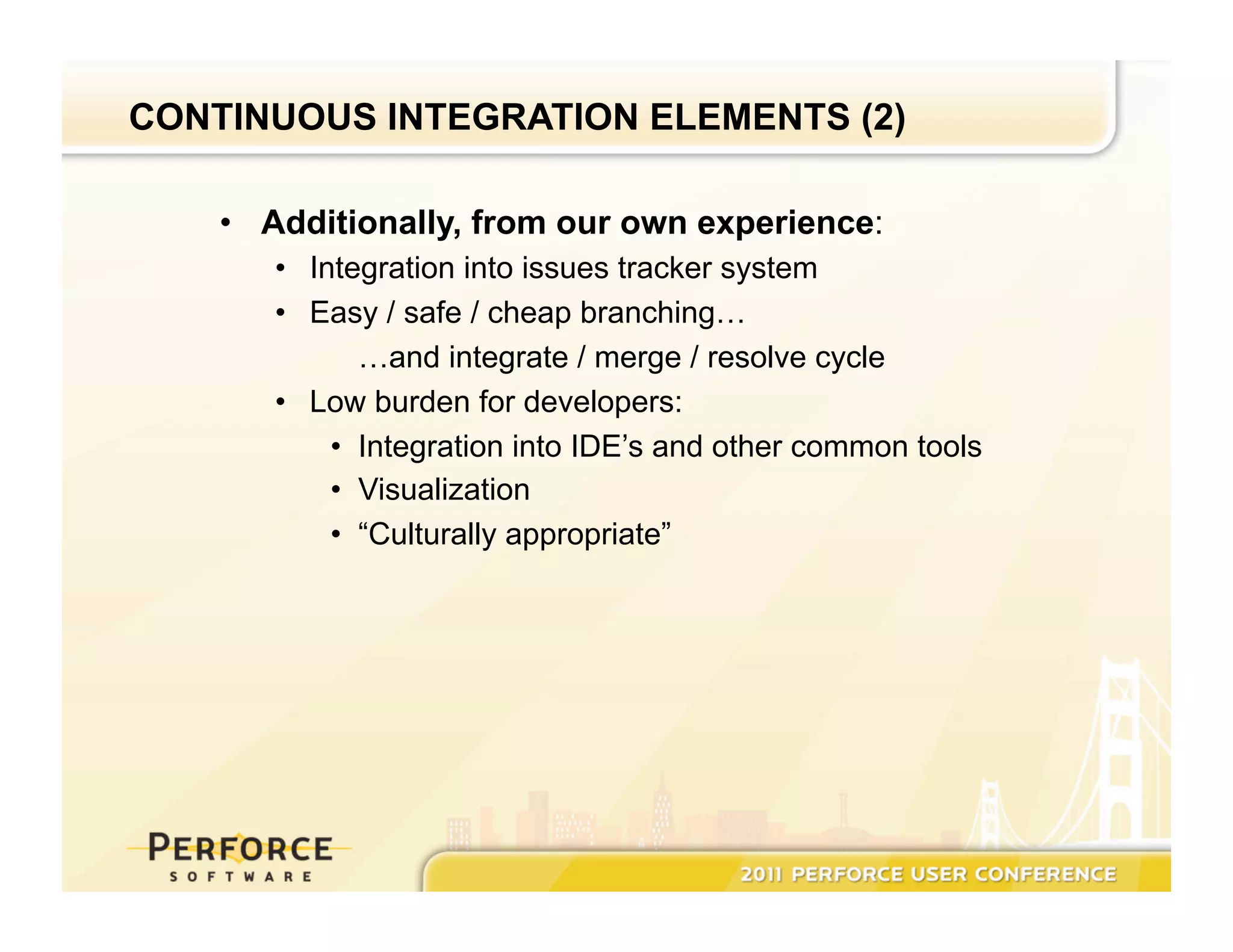 CONTINUOUS INTEGRATION ELEMENTS (2)

• Additionally, from our own experience:
  • Integration into issues tracker system
  • Easy / safe / cheap branching…
    …and integrate / merge / resolve cycle
  • Low burden for developers:
    • Integration into IDE’s and other common tools
    • Visualization
    • “Culturally appropriate”

PERFORCE
SOFTWARE

2011 PERFORCE USER CONFERENCE